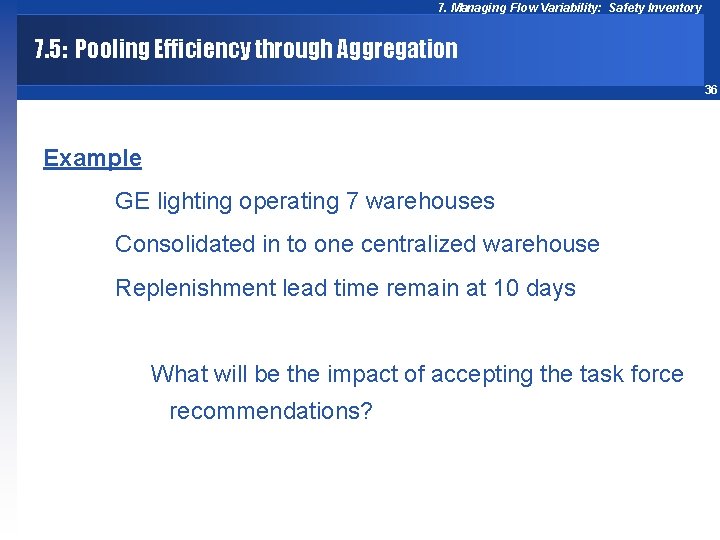 7. Managing Flow Variability: Safety Inventory

7.5: Pooling Efficiency through Aggregation

36

Example

GE lighting operating 7 warehouses

Consolidated in to one centralized warehouse

Replenishment lead time remain at 10 days

What will be the impact of accepting the task force recommendations?